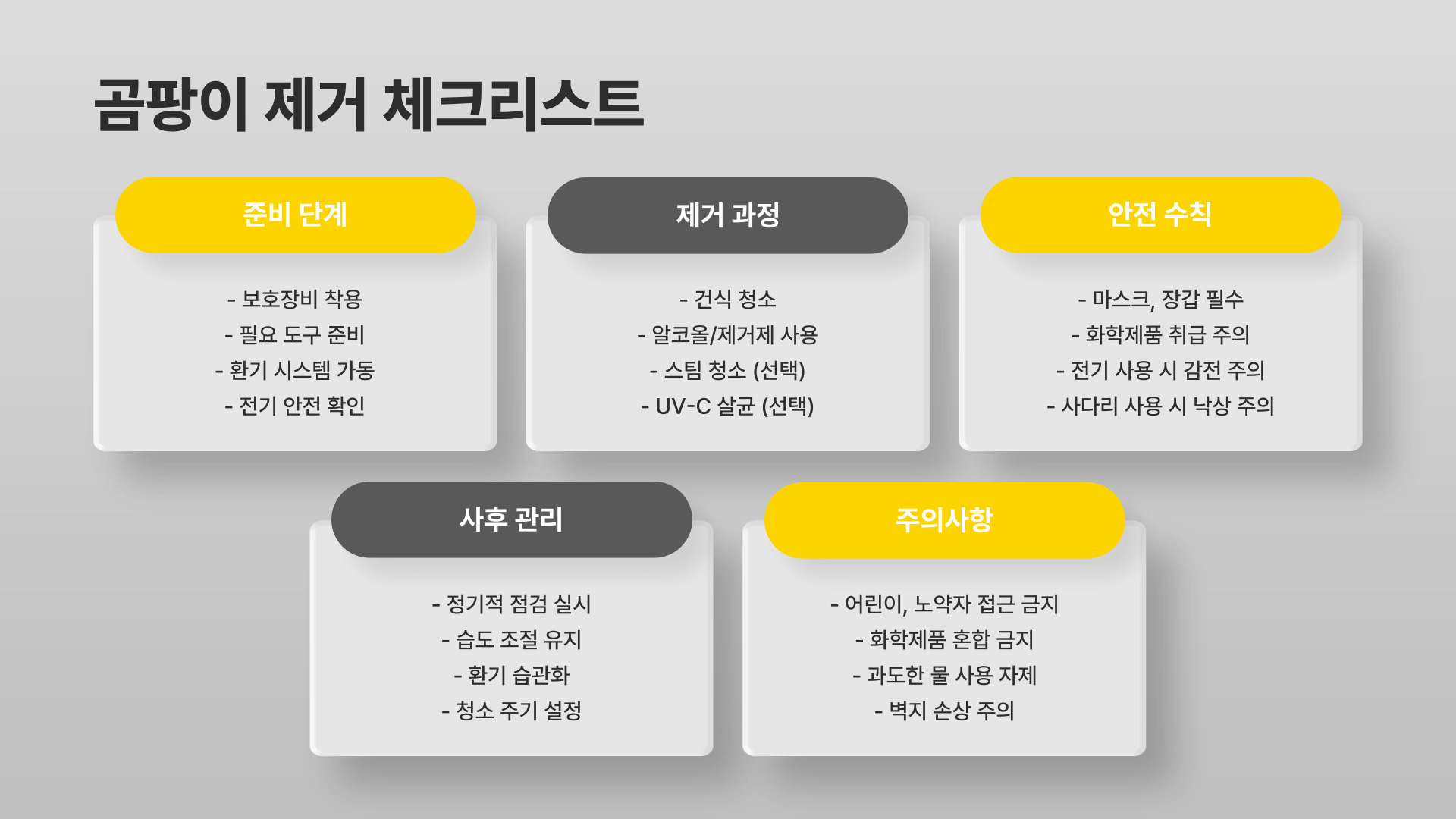 곰팡이 제거 체크리스트

준비 단계

- 보호장비 착용
- 필요 도구 준비
- 환기 시스템 가동
- 전기 안전 확인

제거 과정

- 건식 청소
- 알코올/제거제 사용
- 스팀 청소 (선택)
- UV-C 살균 (선택)

안전 수칙

- 마스크, 장갑 필수
- 화학제품 취급 주의
- 전기 사용 시 감전 주의
- 사다리 사용 시 낙상 주의

사후 관리

- 정기적 점검 실시
- 습도 조절 유지
- 환기 습관화
- 청소 주기 설정

주의사항

- 어린이, 노약자 접근 금지
- 화학제품 혼합 금지
- 과도한 물 사용 자제
- 벽지 손상 주의